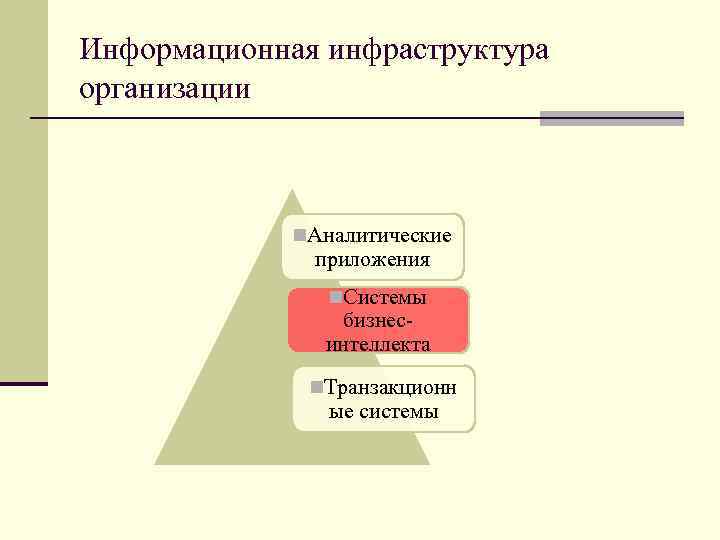 Информационная инфраструктура организации

Аналитические приложения

Системы бизнес-интеллекта

Транзакционные системы